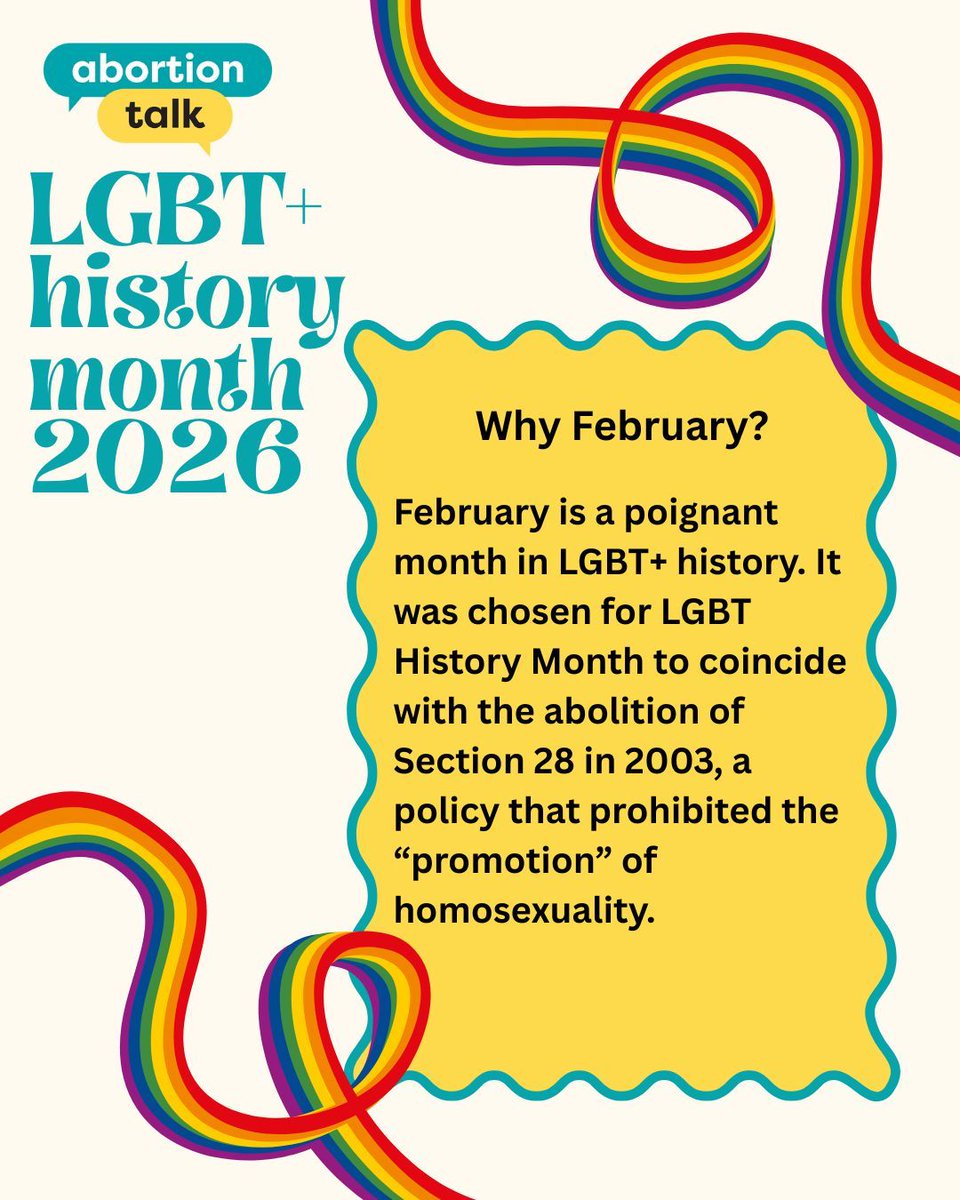 abortion talk

LGBT+ history month 2026

Why February?

February is a poignant month in LGBT+ history. It was chosen for LGBT History Month to coincide with the abolition of Section 28 in 2003, a policy that prohibited the “promotion” of homosexuality.